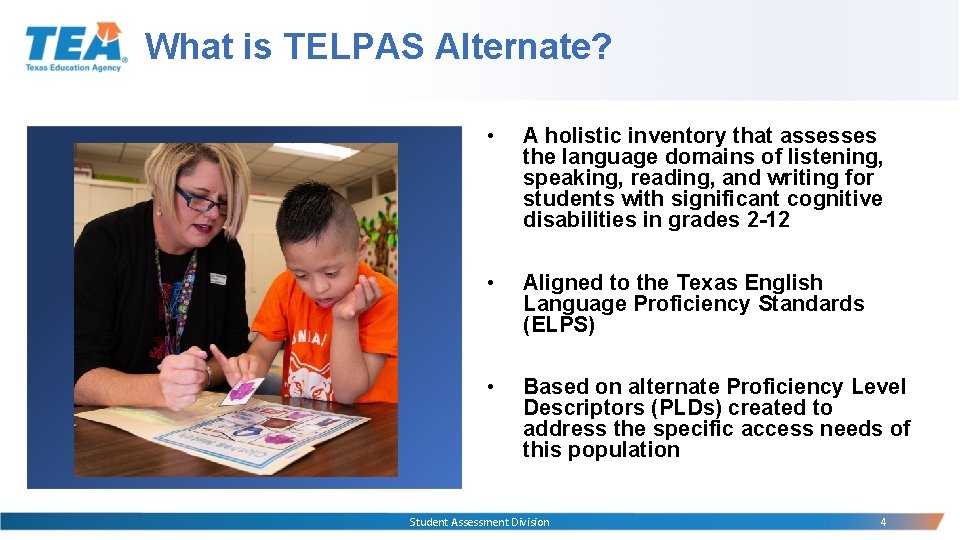 TEA
Texas Education Agency

What is TELPAS Alternate?

• A holistic inventory that assesses the language domains of listening, speaking, reading, and writing for students with significant cognitive disabilities in grades 2-12

• Aligned to the Texas English Language Proficiency Standards (ELPS)

• Based on alternate Proficiency Level Descriptors (PLDs) created to address the specific access needs of this population

Student Assessment Division

4